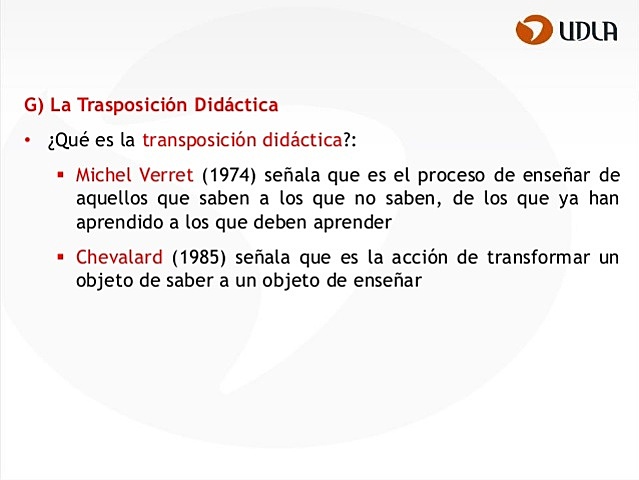 UDLA

G) La Trasposición Didáctica

• ¿Qué es la transposición didáctica?:

▪ Michel Verret (1974) señala que es el proceso de enseñar de aquellos que saben a los que no saben, de los que ya han aprendido a los que deben aprender

▪ Chevalard (1985) señala que es la acción de transformar un objeto de saber a un objeto de enseñar